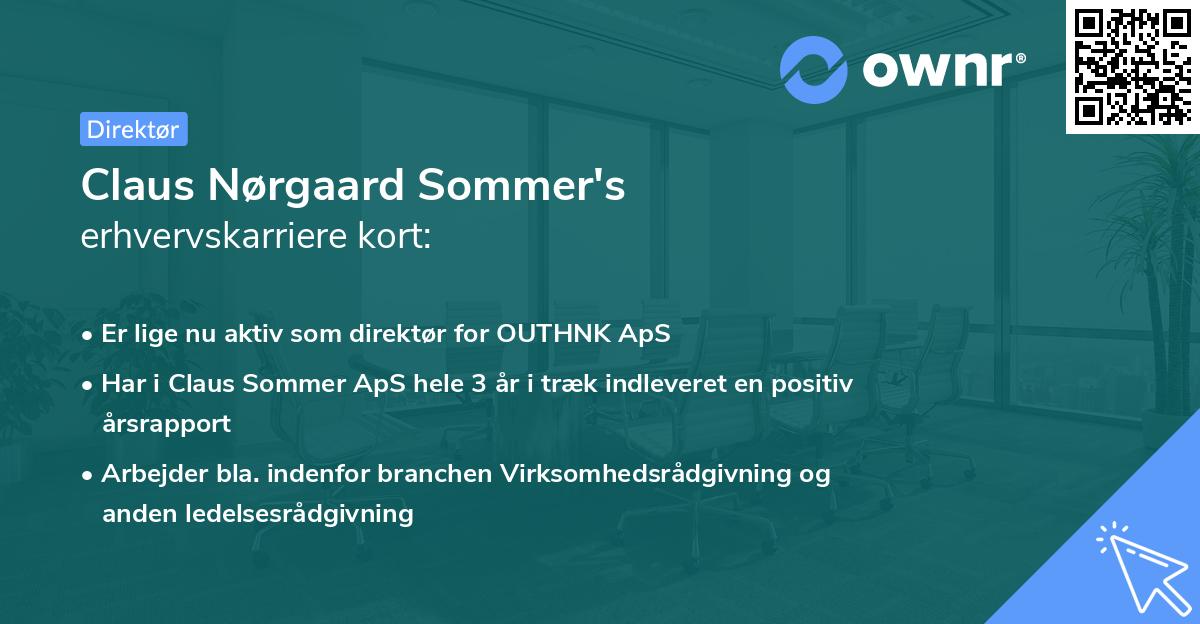 ownr®

Direktør

Claus Nørgaard Sommer's
erhvervskarriere kort:

• Er lige nu aktiv som direktør for OUTHNK ApS
• Har i Claus Sommer ApS hele 3 år i træk indleveret en positiv årsrapport
• Arbejder bla. indenfor branchen Virksomhedsrådgivning og anden ledelsesrådgivning